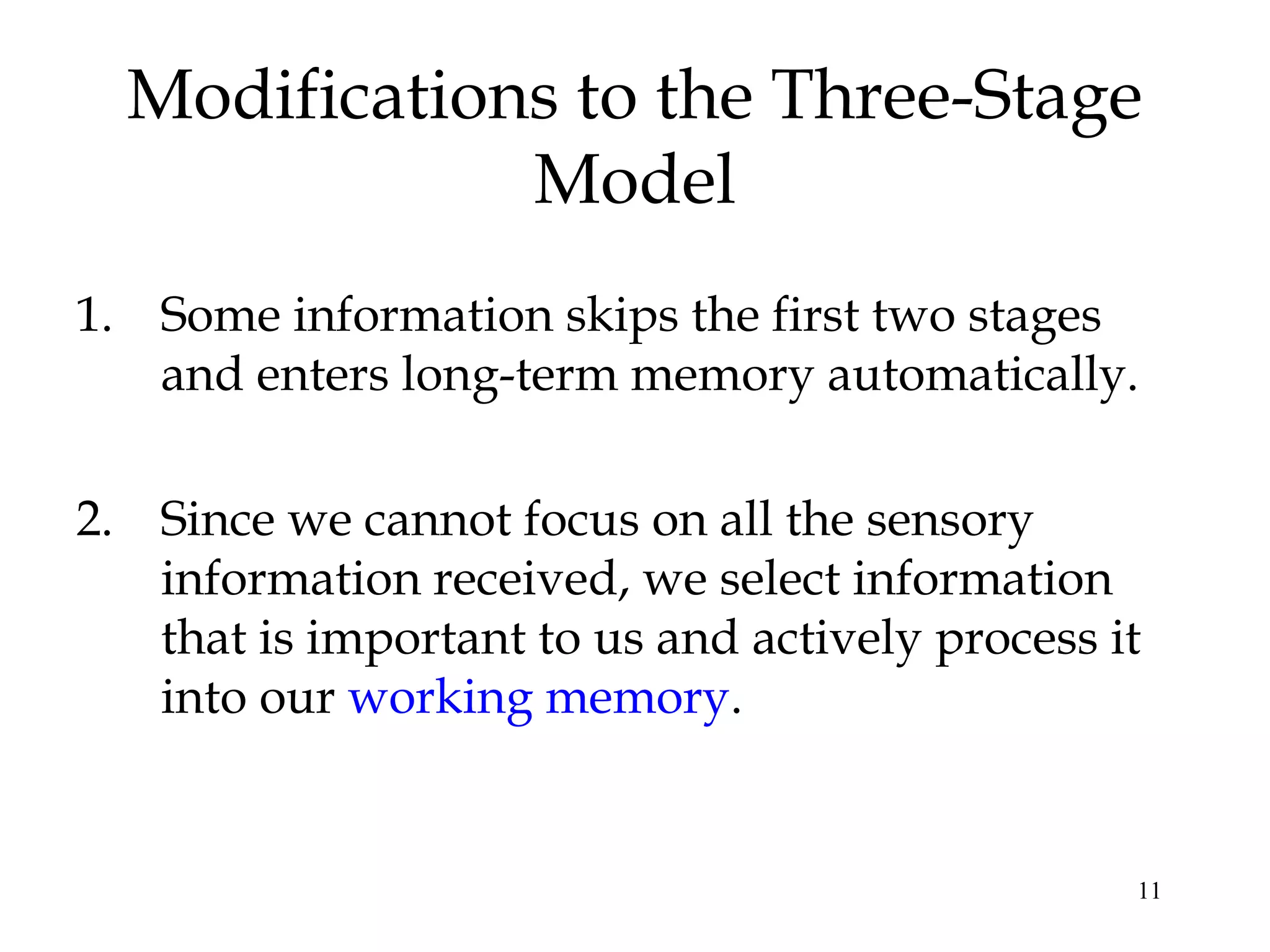 Modifications to the Three-Stage Model

1. Some information skips the first two stages and enters long-term memory automatically.

2. Since we cannot focus on all the sensory information received, we select information that is important to us and actively process it into our working memory.

11